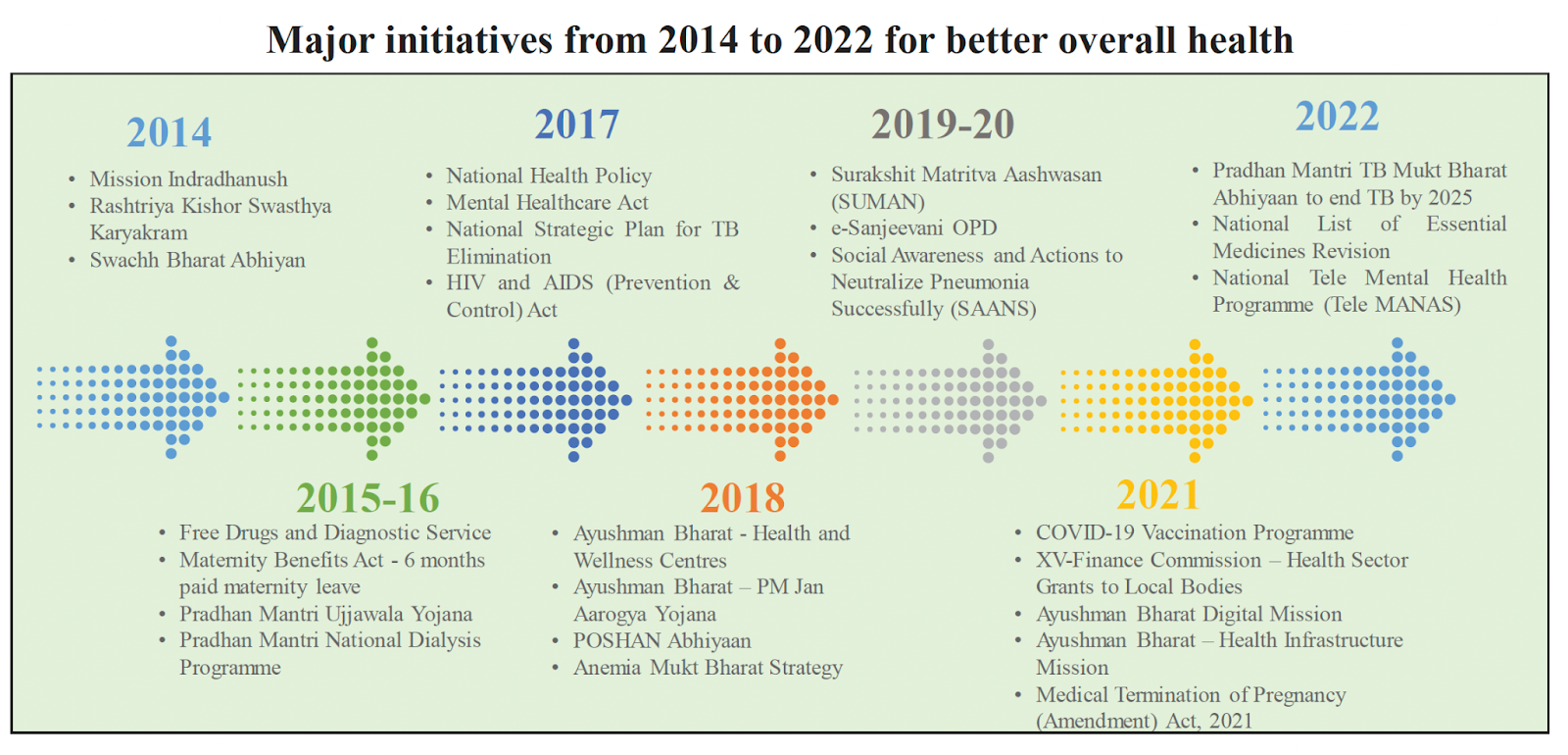 Major initiatives from 2014 to 2022 for better overall health

2014
• Mission Indradhanush
• Rashtriya Kishor Swasthya Karyakram
• Swachh Bharat Abhiyan

2017
• National Health Policy
• Mental Healthcare Act
• National Strategic Plan for TB Elimination
• HIV and AIDS (Prevention & Control) Act

2019-20
• Surakshit Matritva Aashwasan (SUMAN)
• e-Sanjeevani OPD
• Social Awareness and Actions to Neutralize Pneumonia Successfully (SAANS)

2022
• Pradhan Mantri TB Mukt Bharat Abhiyaan to end TB by 2025
• National List of Essential Medicines Revision
• National Tele Mental Health Programme (Tele MANAS)

2015-16
• Free Drugs and Diagnostic Service
• Maternity Benefits Act - 6 months paid maternity leave
• Pradhan Mantri Ujjawala Yojana
• Pradhan Mantri National Dialysis Programme

2018
• Ayushman Bharat - Health and Wellness Centres
• Ayushman Bharat – PM Jan Aarogya Yojana
• POSHAN Abhiyaan
• Anemia Mukt Bharat Strategy

2021
• COVID-19 Vaccination Programme
• XV-Finance Commission – Health Sector Grants to Local Bodies
• Ayushman Bharat Digital Mission
• Ayushman Bharat – Health Infrastructure Mission
• Medical Termination of Pregnancy (Amendment) Act, 2021